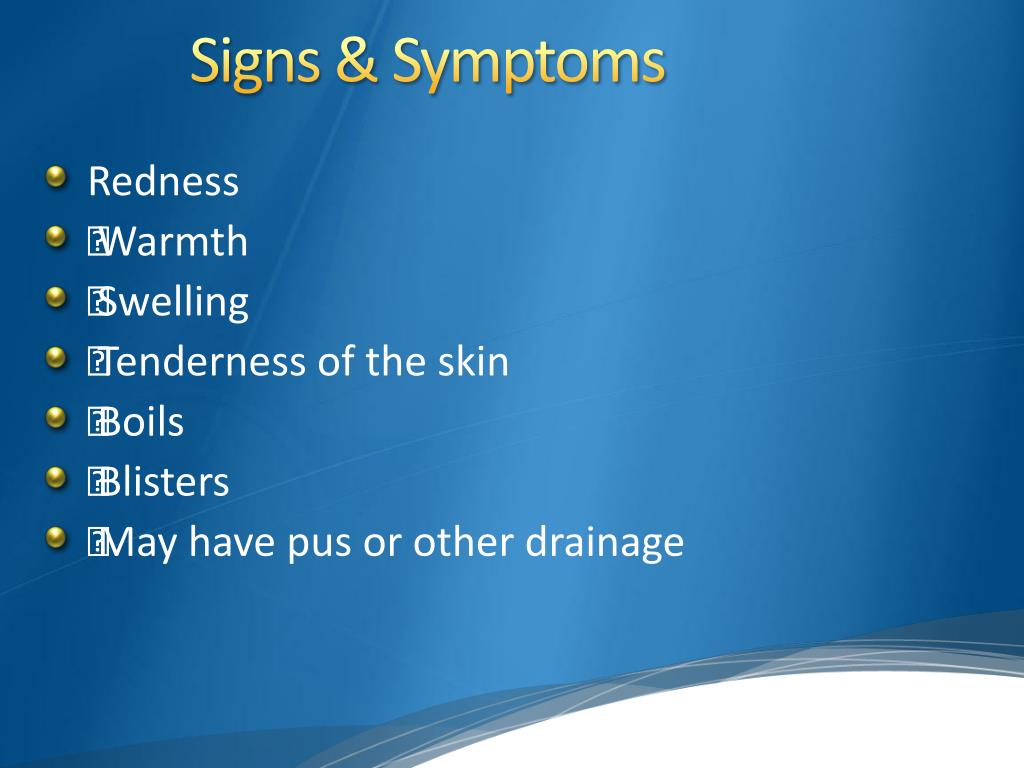 Signs & Symptoms

Redness
Warmth
Swelling
Tenderness of the skin
Boils
Blisters
May have pus or other drainage